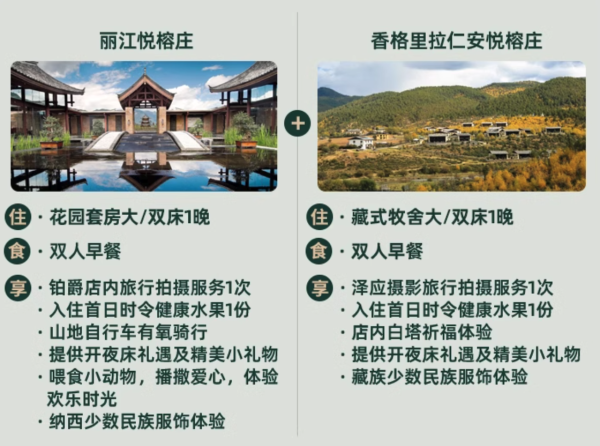 丽江悦榕庄

住 · 花园套房大/双床1晚

食 · 双人早餐

享 · 铂爵店内旅行拍摄服务1次
· 入住首日时令健康水果1份
· 山地自行车有氧骑行
· 提供开夜床礼遇及精美小礼物
· 喂食小动物，播撒爱心，体验欢乐时光
· 纳西少数民族服饰体验

+

香格里拉仁安悦榕庄

住 · 藏式牧舍大/双床1晚

食 · 双人早餐

享 · 泽应摄影旅行拍摄服务1次
· 入住首日时令健康水果1份
· 店内白塔祈福体验
· 提供开夜床礼遇及精美小礼物
· 藏族少数民族服饰体验